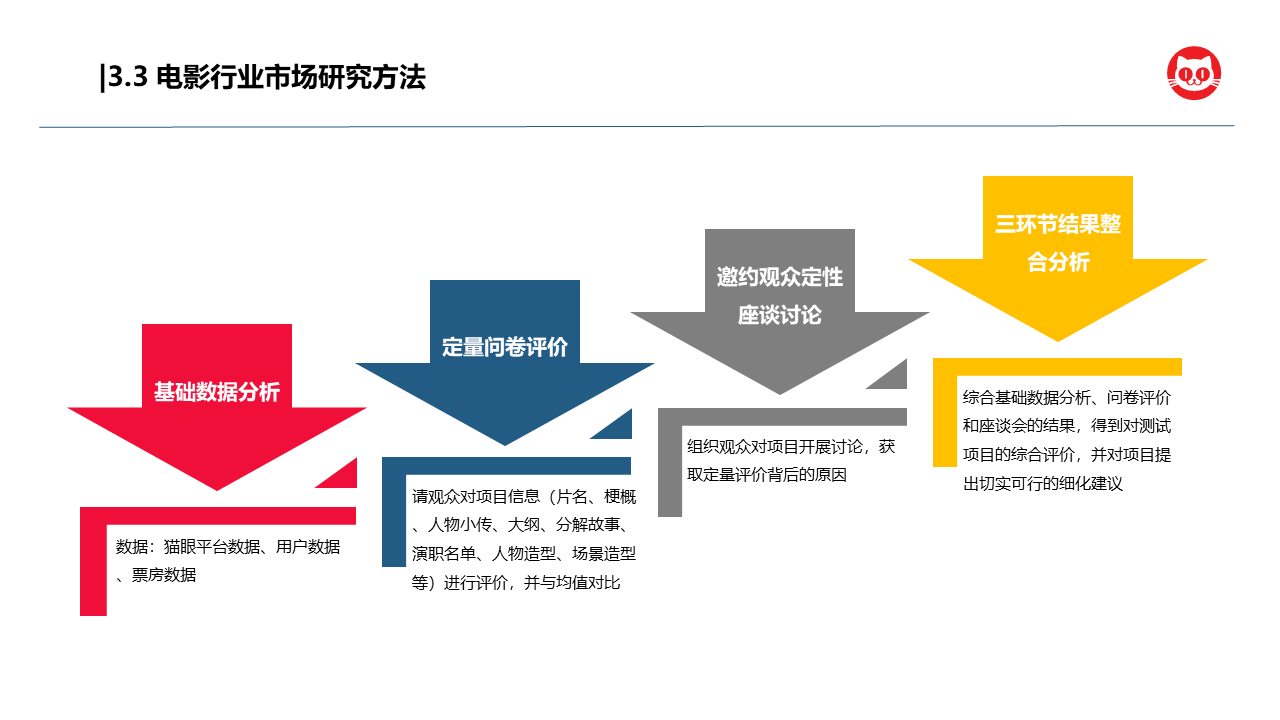 |3.3 电影行业市场研究方法

基础数据分析

数据：猫眼平台数据、用户数据、票房数据

定量问卷评价

请观众对项目信息（片名、梗概、人物小传、大纲、分解故事、演职名单、人物造型、场景造型等）进行评价，并与均值对比

邀约观众定性座谈讨论

组织观众对项目开展讨论，获取定量评价背后的原因

三环节结果整合分析

综合基础数据分析、问卷评价和座谈会的结果，得到对测试项目的综合评价，并对项目提出切实可行的细化建议